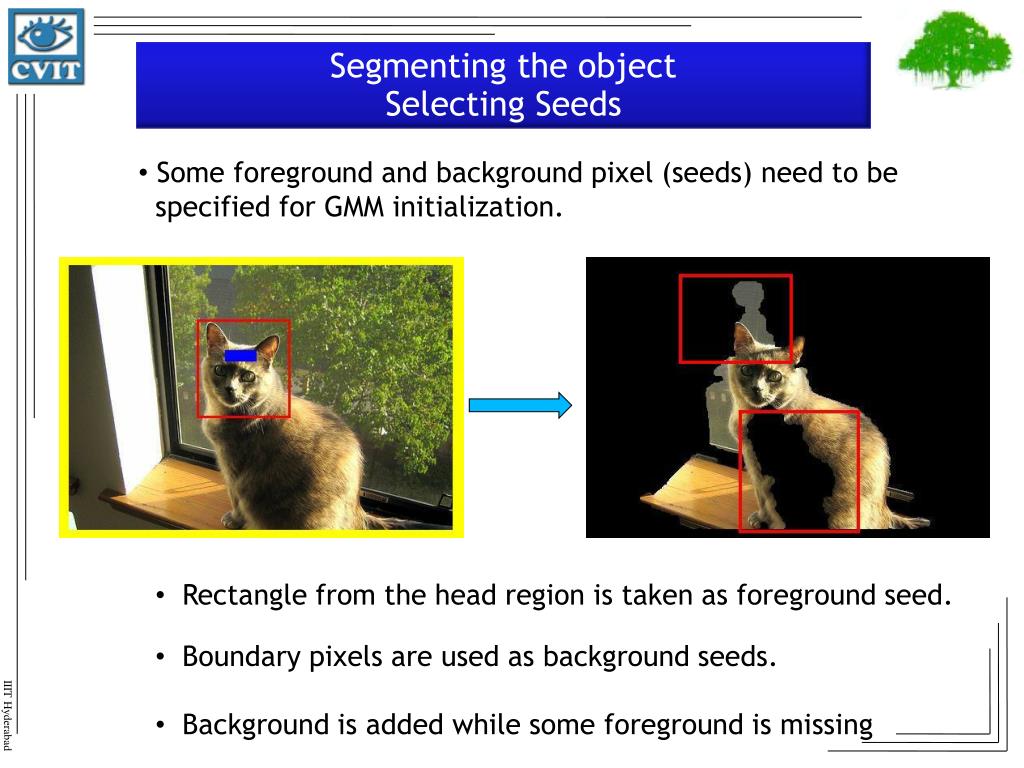 CVIT

Segmenting the object
Selecting Seeds

• Some foreground and background pixel (seeds) need to be specified for GMM initialization.

• Rectangle from the head region is taken as foreground seed.

• Boundary pixels are used as background seeds.

• Background is added while some foreground is missing

IIIT Hyderabad